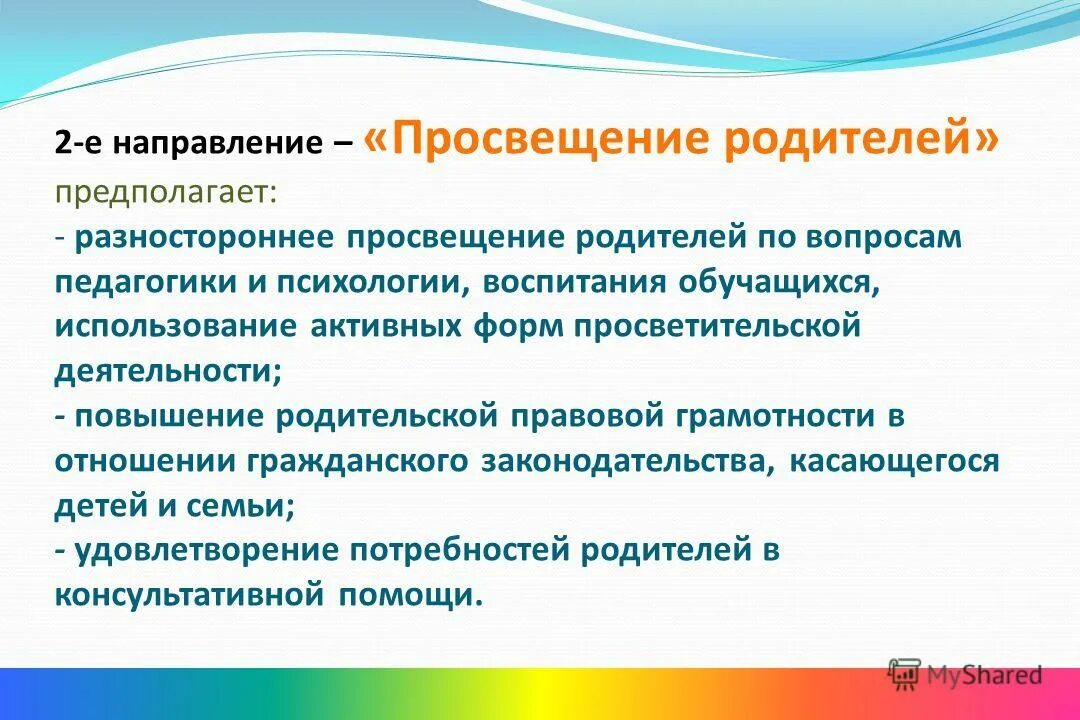 2-е направление – «Просвещение родителей» предполагает:
- разностороннее просвещение родителей по вопросам педагогики и психологии, воспитания обучащихся, использование активных форм просветительской деятельности;
- повышение родительской правовой грамотности в отношении гражданского законодательства, касающегося детей и семьи;
- удовлетворение потребностей родителей в консультативной помощи.

MyShared